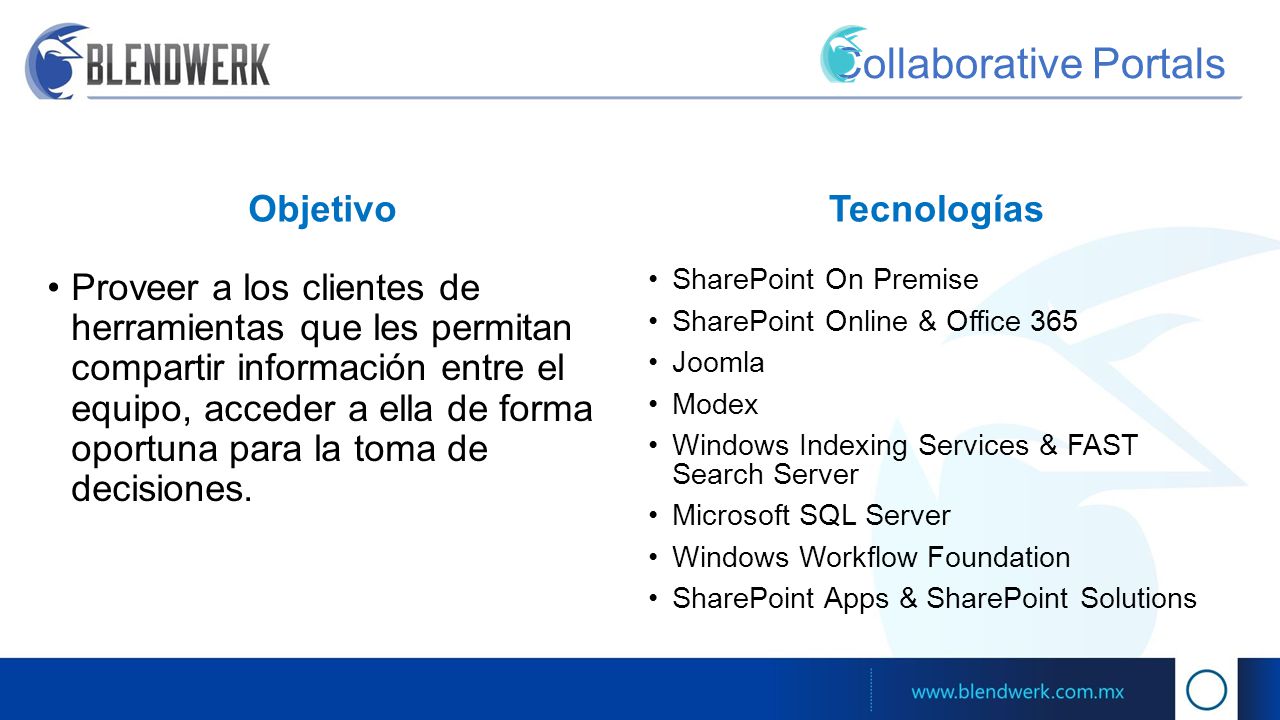 BLENDWERK

Collaborative Portals

Objetivo

• Proveer a los clientes de herramientas que les permitan compartir información entre el equipo, acceder a ella de forma oportuna para la toma de decisiones.

Tecnologías

• SharePoint On Premise
• SharePoint Online & Office 365
• Joomla
• Modex
• Windows Indexing Services & FAST Search Server
• Microsoft SQL Server
• Windows Workflow Foundation
• SharePoint Apps & SharePoint Solutions

www.blendwerk.com.mx